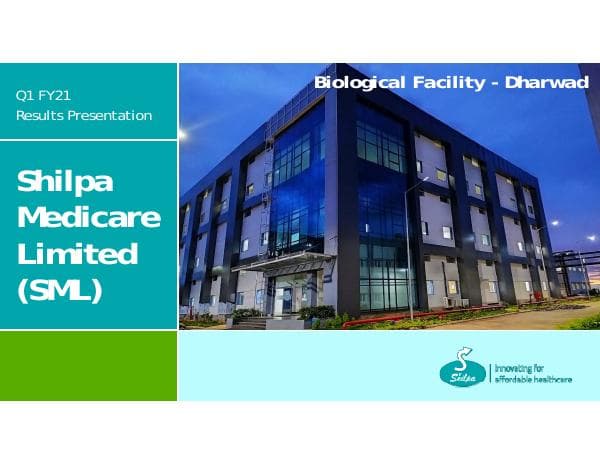 Q1 FY21
Results Presentation

Shilpa Medicare Limited (SML)

Biological Facility - Dharwad

Shilpa

Innovating for affordable healthcare